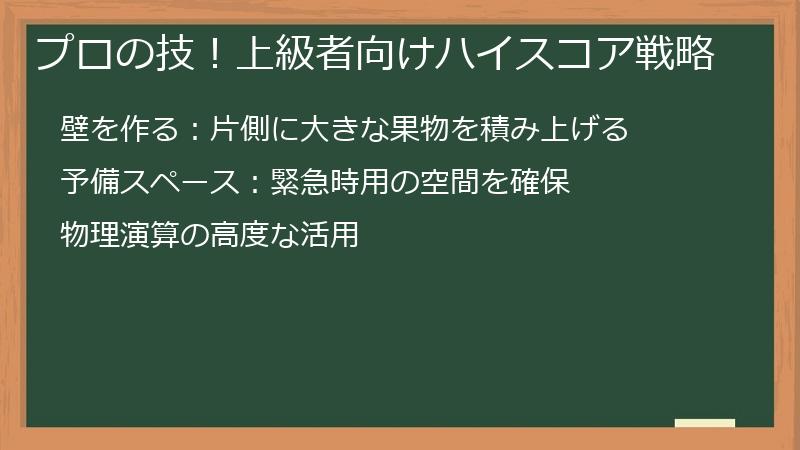 プロの技！上級者向けハイスコア戦略

壁を作る：片側に大きな果物を積み上げる

予備スペース：緊急時用の空間を確保

物理演算の高度な活用